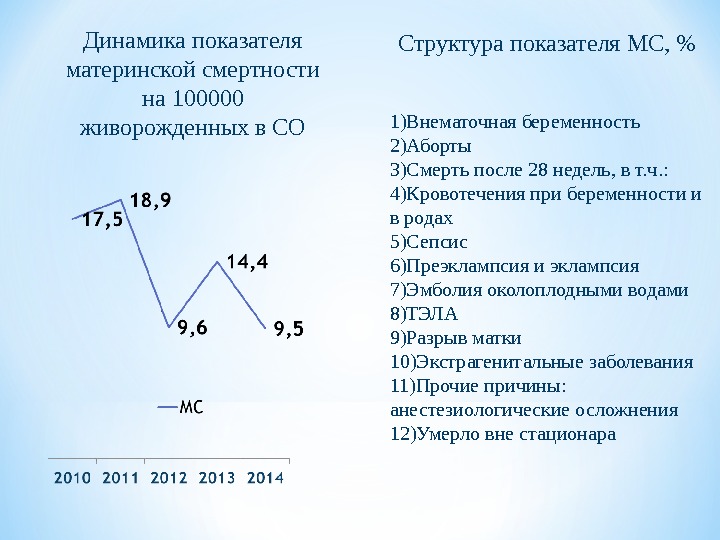 Динамика показателя материнской смертности на 100000 живорожденных в СО

17,5
18,9
9,6
14,4
9,5

МС

2010 2011 2012 2013 2014

Структура показателя МС, %

1)Внематочная беременность
2)Аборты
3)Смерть после 28 недель, в т.ч.:
4)Кровотечения при беременности и в родах
5)Сепсис
6)Преэклампсия и эклампсия
7)Эмболия околоплодными водами
8)ТЭЛА
9)Разрыв матки
10)Экстрагенитальные заболевания
11)Прочие причины: анестезиологические осложнения
12)Умерло вне стационара